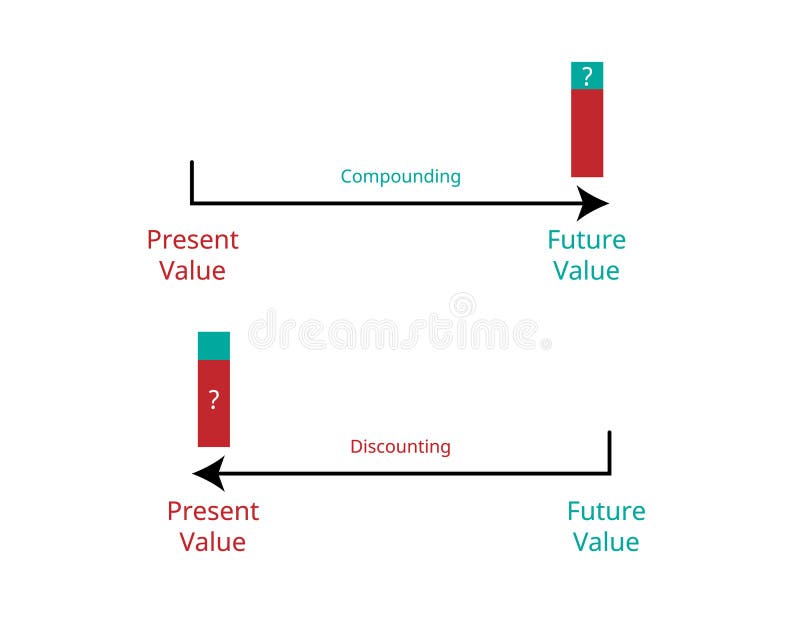 ?

Compounding

Present Value

Future Value

dreamstime.

?

Discounting

Present Value

Future Value